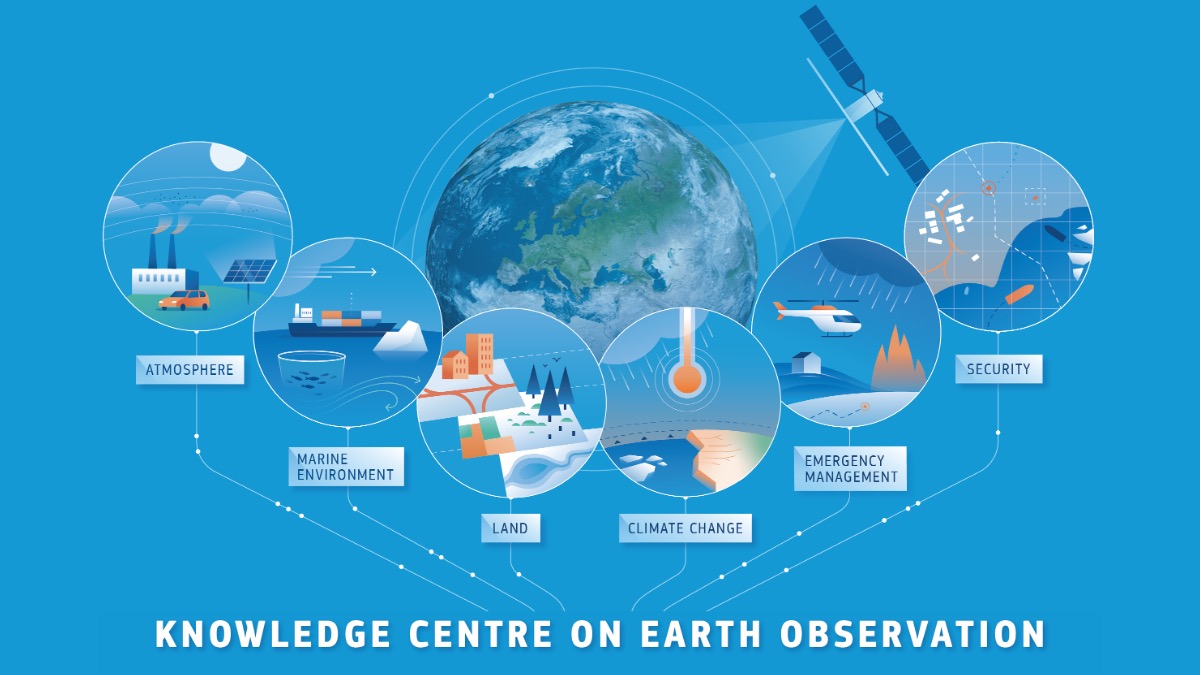 ATMOSPHERE

MARINE ENVIRONMENT

LAND

CLIMATE CHANGE

EMERGENCY MANAGEMENT

SECURITY

KNOWLEDGE CENTRE ON EARTH OBSERVATION